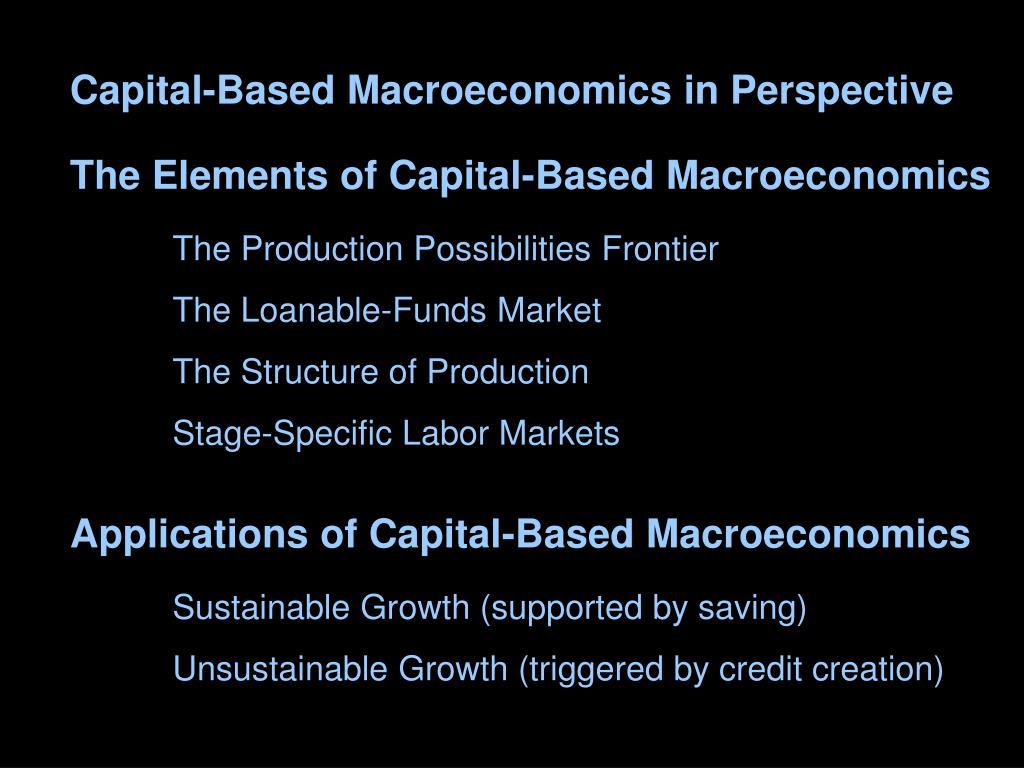 Capital-Based Macroeconomics in Perspective

The Elements of Capital-Based Macroeconomics

The Production Possibilities Frontier

The Loanable-Funds Market

The Structure of Production

Stage-Specific Labor Markets

Applications of Capital-Based Macroeconomics

Sustainable Growth (supported by saving)

Unsustainable Growth (triggered by credit creation)